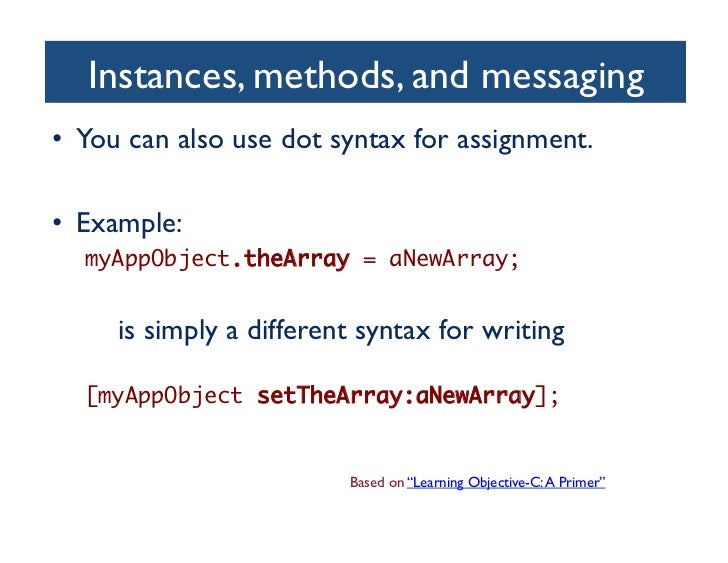 Instances, methods, and messaging

• You can also use dot syntax for assignment.

• Example:
myAppObject.theArray = aNewArray;

is simply a different syntax for writing

[myAppObject setTheArray:aNewArray];

Based on "Learning Objective-C: A Primer"